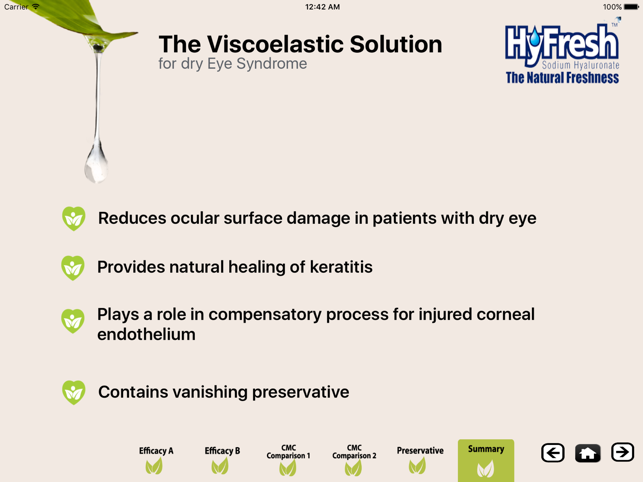 Carrier
12:42 AM
100%

The Viscoelastic Solution
for dry Eye Syndrome

HyFresh™
Sodium Hyaluronate
The Natural Freshness

Reduces ocular surface damage in patients with dry eye

Provides natural healing of keratitis

Plays a role in compensatory process for injured corneal endothelium

Contains vanishing preservative

Efficacy A
Efficacy B
CMC Comparison 1
CMC Comparison 2
Preservative
Summary